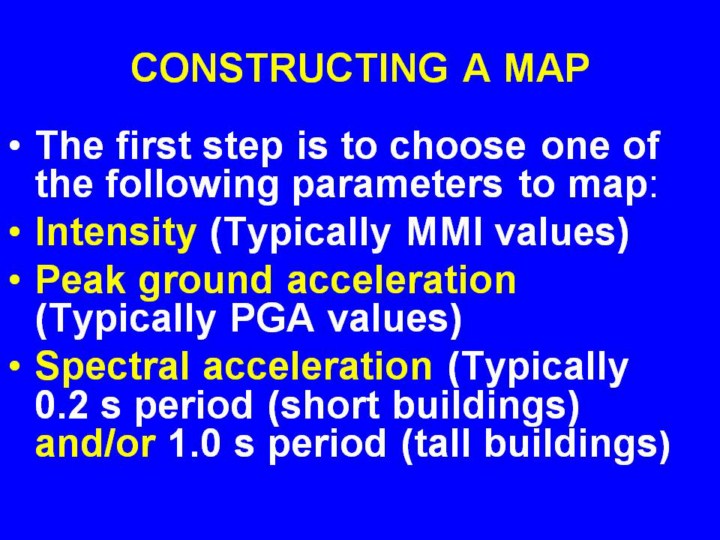 CONSTRUCTING A MAP

• The first step is to choose one of the following parameters to map:
• Intensity (Typically MMI values)
• Peak ground acceleration (Typically PGA values)
• Spectral acceleration (Typically 0.2 s period (short buildings) and/or 1.0 s period (tall buildings)